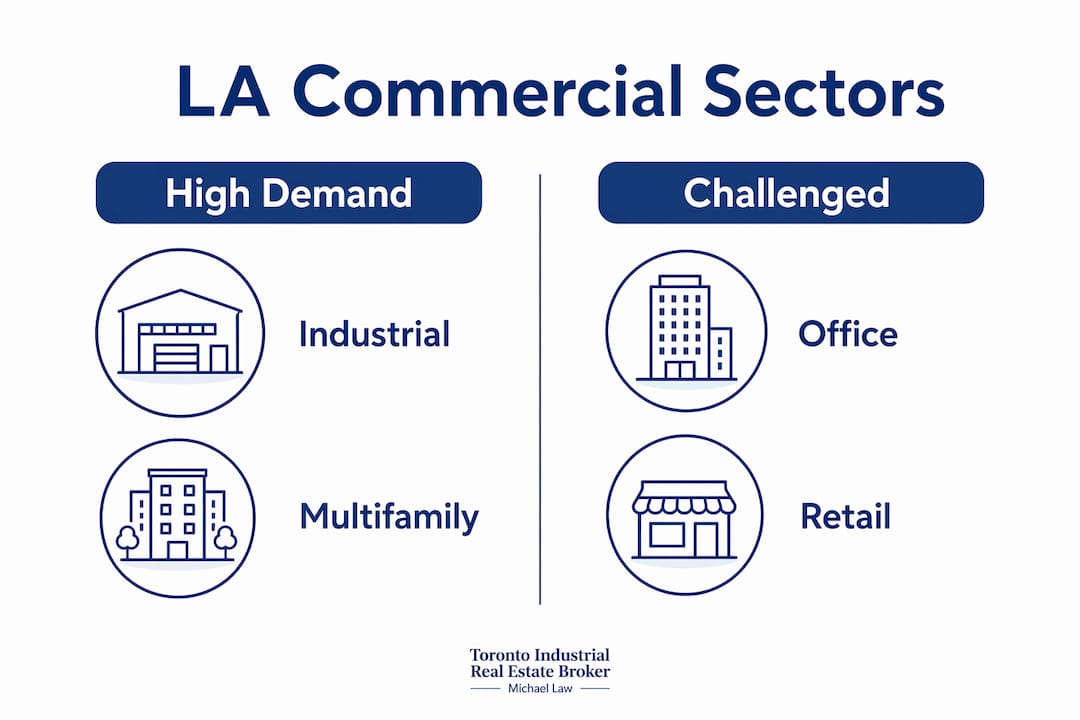 LA Commercial Sectors

High Demand

Industrial

Multifamily

Challenged

Office

Retail

Toronto Industrial Real Estate Broker
Michael Law